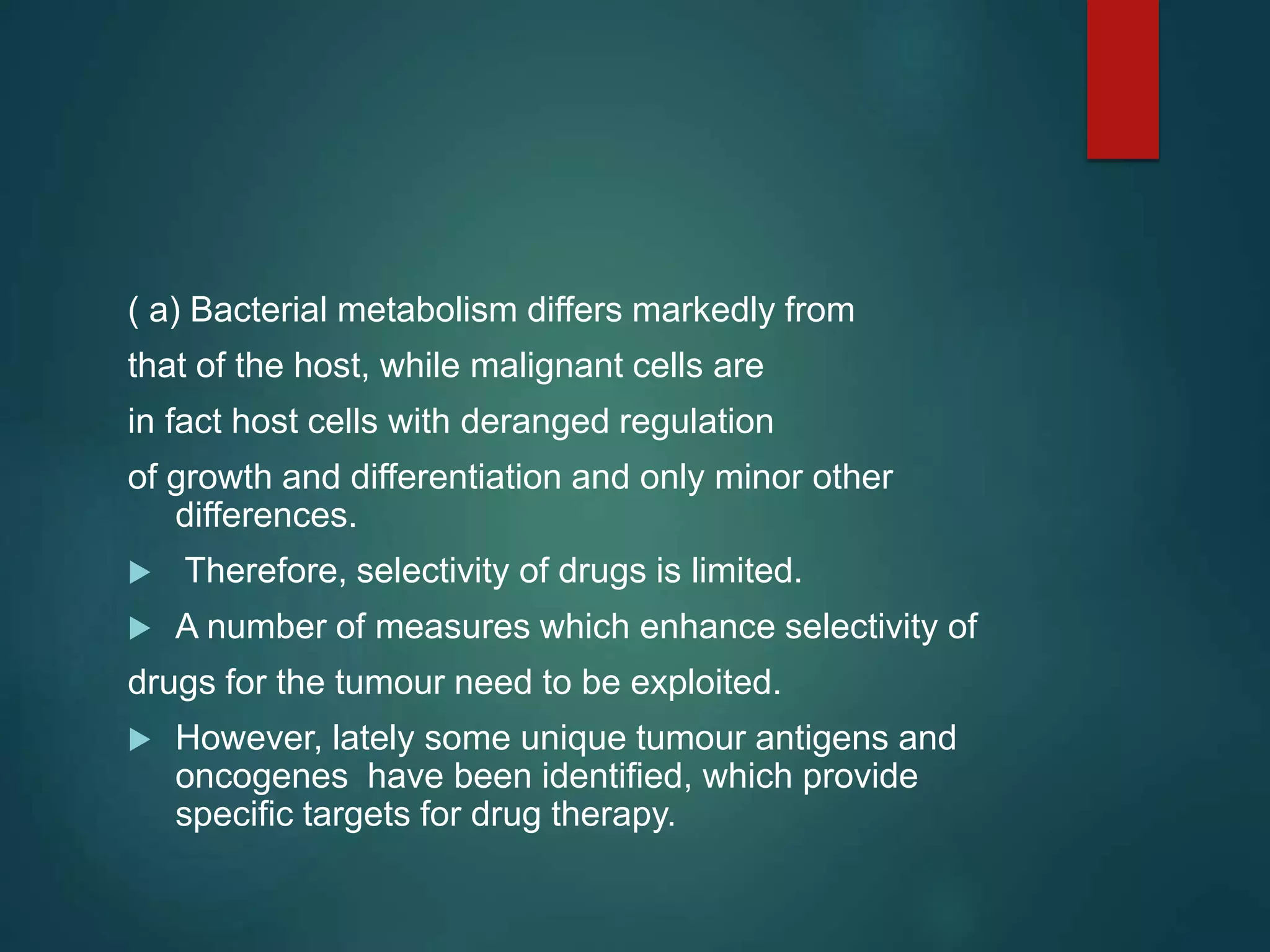 ( a) Bacterial metabolism differs markedly from

that of the host, while malignant cells are

in fact host cells with deranged regulation

of growth and differentiation and only minor other differences.

▶ Therefore, selectivity of drugs is limited.

▶ A number of measures which enhance selectivity of

drugs for the tumour need to be exploited.

▶ However, lately some unique tumour antigens and oncogenes have been identified, which provide specific targets for drug therapy.